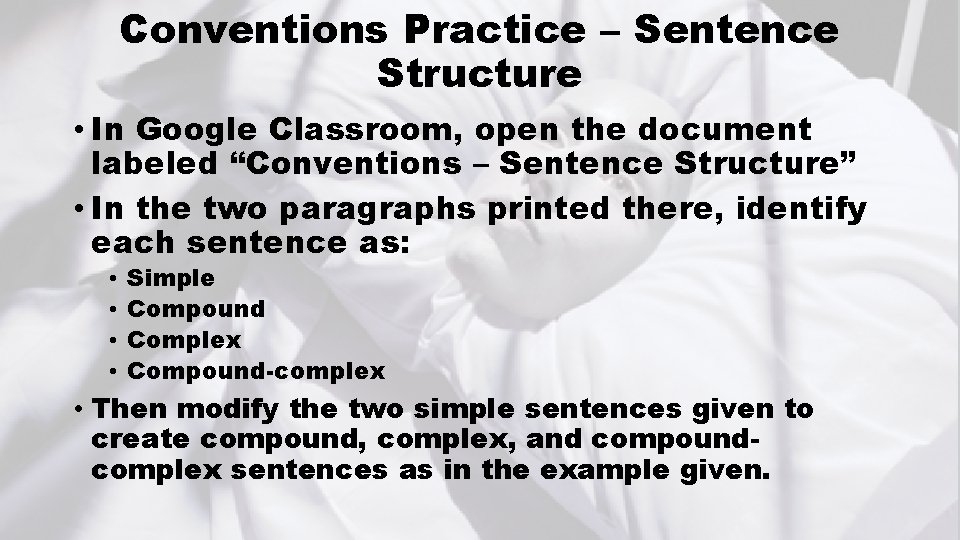 Conventions Practice – Sentence Structure

• In Google Classroom, open the document labeled “Conventions – Sentence Structure”

• In the two paragraphs printed there, identify each sentence as:
  • Simple
  • Compound
  • Complex
  • Compound-complex

• Then modify the two simple sentences given to create compound, complex, and compound-complex sentences as in the example given.